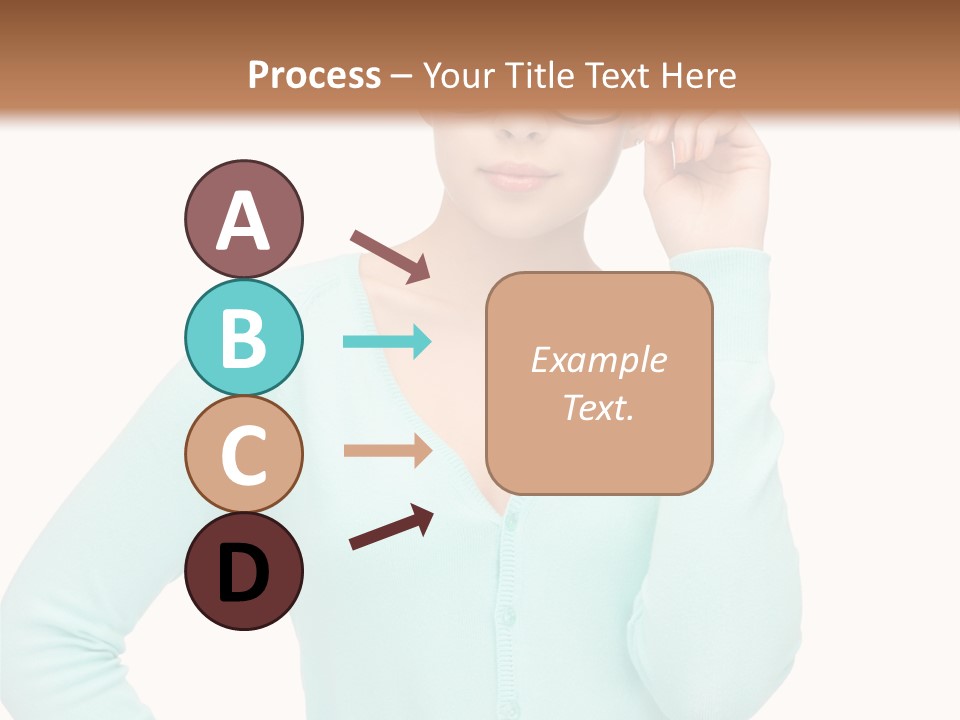 Process – Your Title Text Here

A

B

C

D

Example Text.